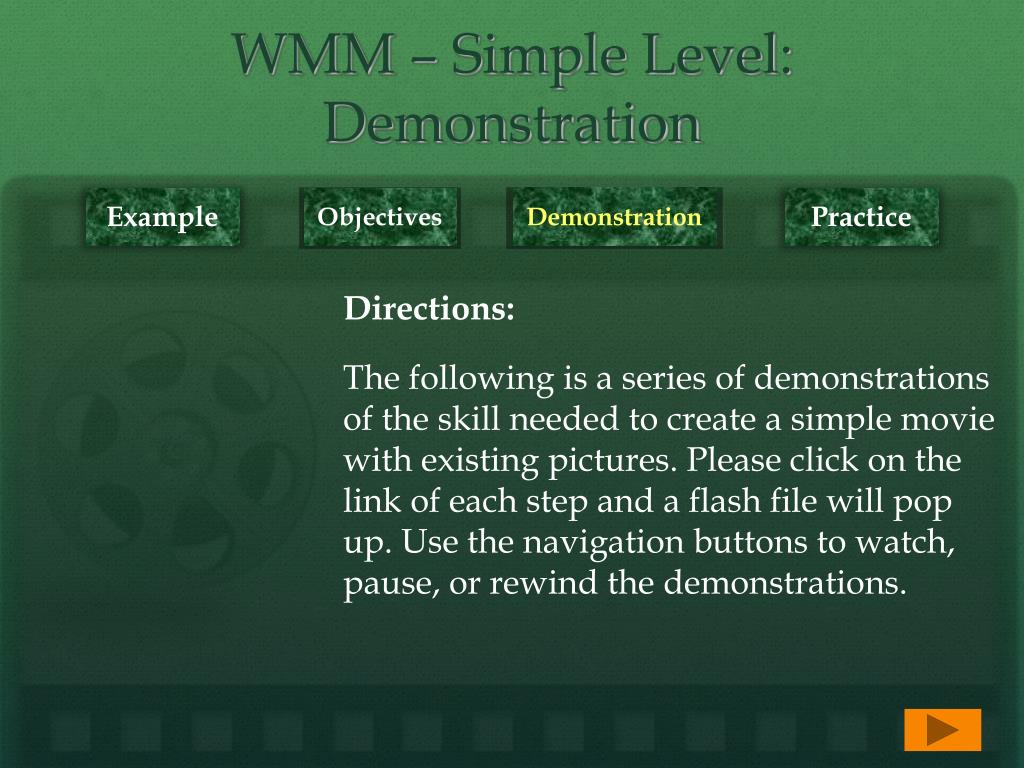 WMM – Simple Level: Demonstration

Example

Objectives

Demonstration

Practice

Directions:

The following is a series of demonstrations of the skill needed to create a simple movie with existing pictures. Please click on the link of each step and a flash file will pop up. Use the navigation buttons to watch, pause, or rewind the demonstrations.